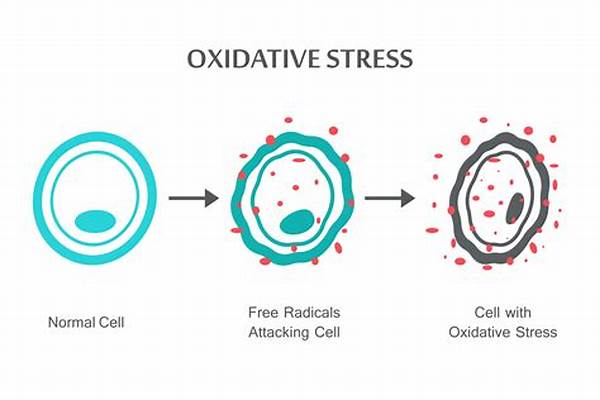 OXIDATIVE STRESS

Normal Cell

Free Radicals Attacking Cell

Cell with Oxidative Stress